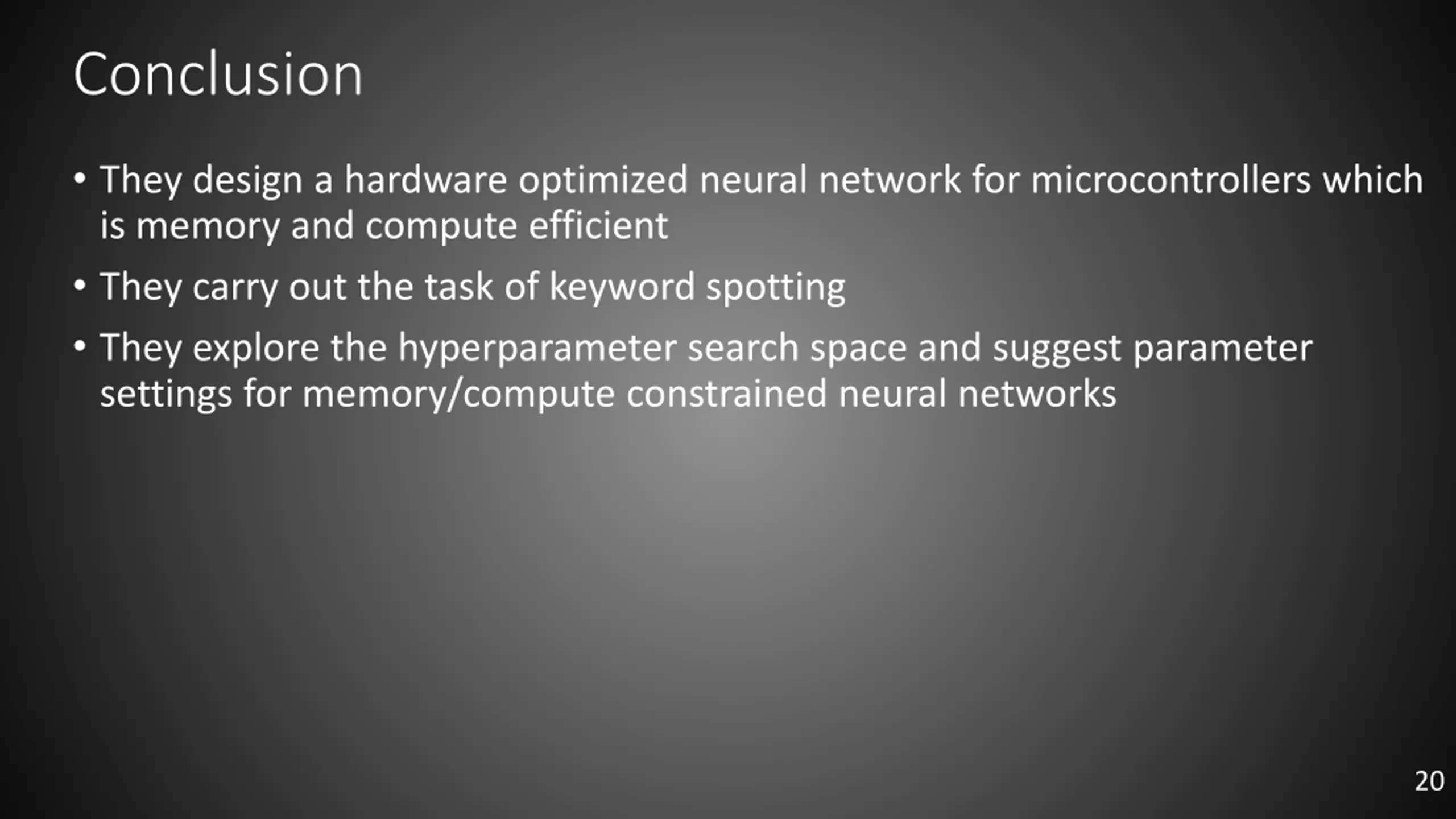 Conclusion

• They design a hardware optimized neural network for microcontrollers which is memory and compute efficient

• They carry out the task of keyword spotting

• They explore the hyperparameter search space and suggest parameter settings for memory/compute constrained neural networks

20